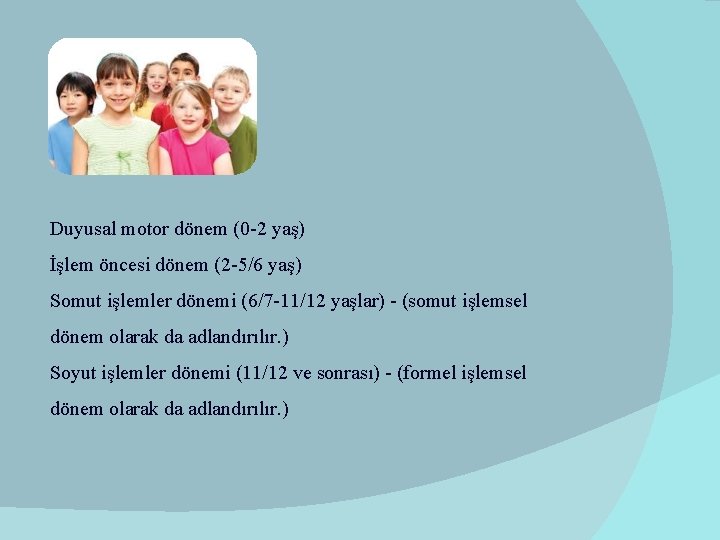 Duyusal motor dönem (0-2 yaş)
İşlem öncesi dönem (2-5/6 yaş)
Somut işlemler dönemi (6/7-11/12 yaşlar) - (somut işlemsel dönem olarak da adlandırılır.)
Soyut işlemler dönemi (11/12 ve sonrası) - (formel işlemsel dönem olarak da adlandırılır.)